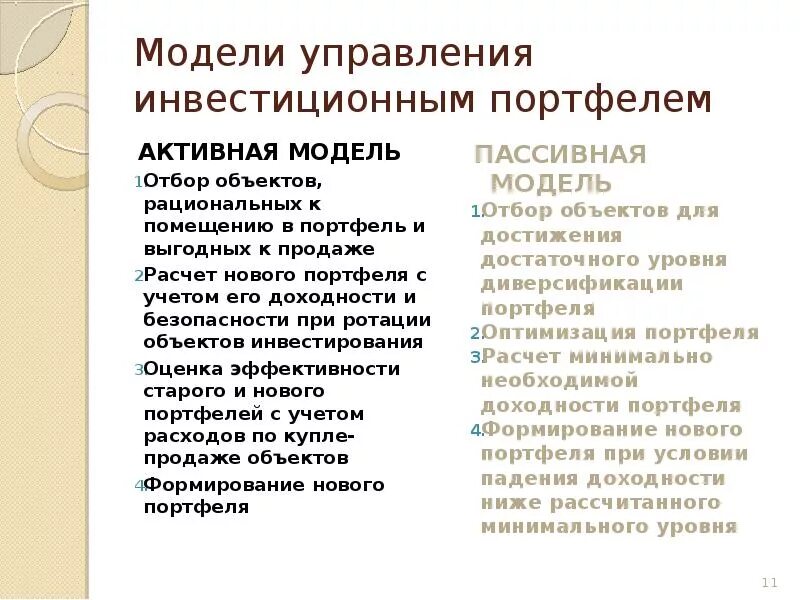 Модели управления инвестиционным портфелем

АКТИВНАЯ МОДЕЛЬ

1. Отбор объектов, рациональных к помещению в портфель и выгодных к продаже
2. Расчет нового портфеля с учетом его доходности и безопасности при ротации объектов инвестирования
3. Оценка эффективности старого и нового портфелей с учетом расходов по купле-продаже объектов
4. Формирование нового портфеля

ПАССИВНАЯ МОДЕЛЬ

1. Отбор объектов для достижения достаточного уровня диверсификации портфеля
2. Оптимизация портфеля
3. Расчет минимально необходимой доходности портфеля
4. Формирование нового портфеля при условии падения доходности ниже рассчитанного минимального уровня

11